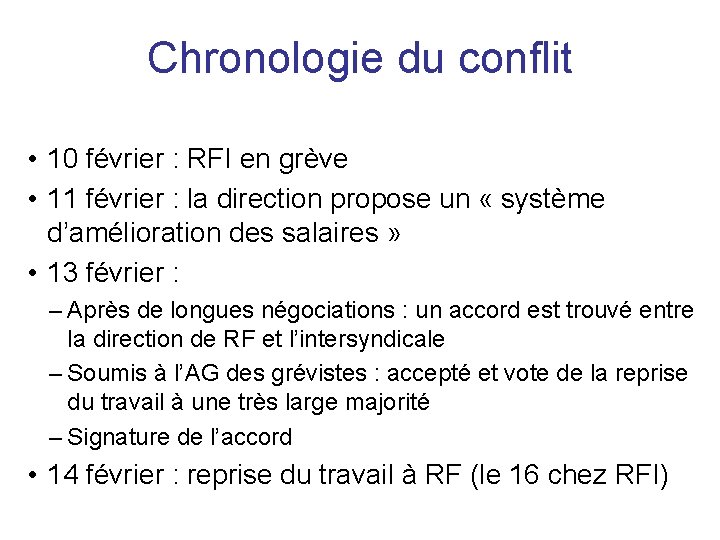 Chronologie du conflit

• 10 février : RFI en grève
• 11 février : la direction propose un « système d'amélioration des salaires »
• 13 février :
– Après de longues négociations : un accord est trouvé entre la direction de RF et l'intersyndicale
– Soumis à l'AG des grévistes : accepté et vote de la reprise du travail à une très large majorité
– Signature de l'accord
• 14 février : reprise du travail à RF (le 16 chez RFI)